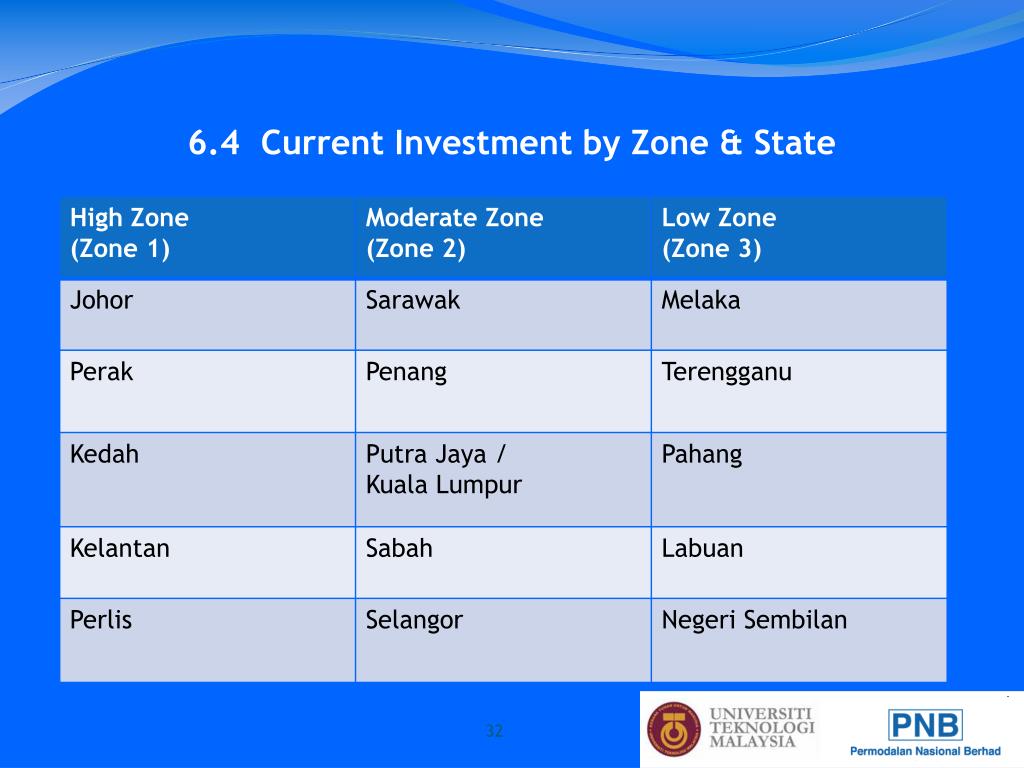 6.4 Current Investment by Zone & State

| High Zone (Zone 1) | Moderate Zone (Zone 2) | Low Zone (Zone 3) |
|---|---|---|
| Johor | Sarawak | Melaka |
| Perak | Penang | Terengganu |
| Kedah | Putra Jaya / Kuala Lumpur | Pahang |
| Kelantan | Sabah | Labuan |
| Perlis | Selangor | Negeri Sembilan |

32

UNIVERSITI TEKNOLOGI MALAYSIA

PNB
Permodalan Nasional Berhad